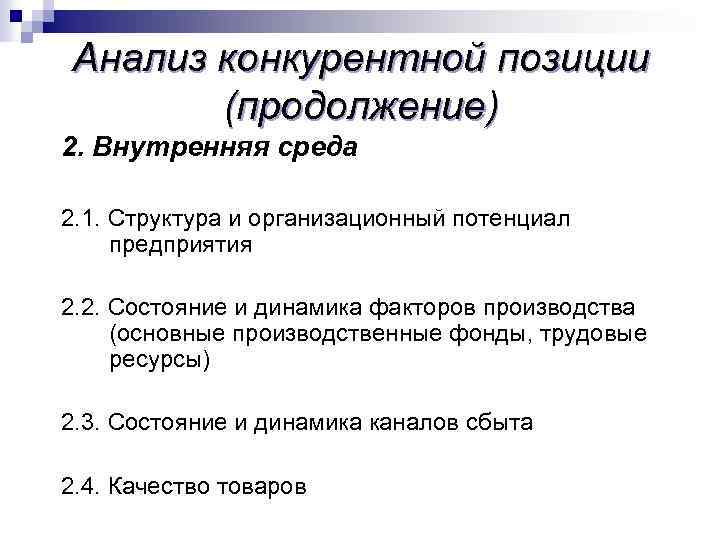 Анализ конкурентной позиции (продолжение)

2. Внутренняя среда

2.1. Структура и организационный потенциал предприятия

2.2. Состояние и динамика факторов производства (основные производственные фонды, трудовые ресурсы)

2.3. Состояние и динамика каналов сбыта

2.4. Качество товаров